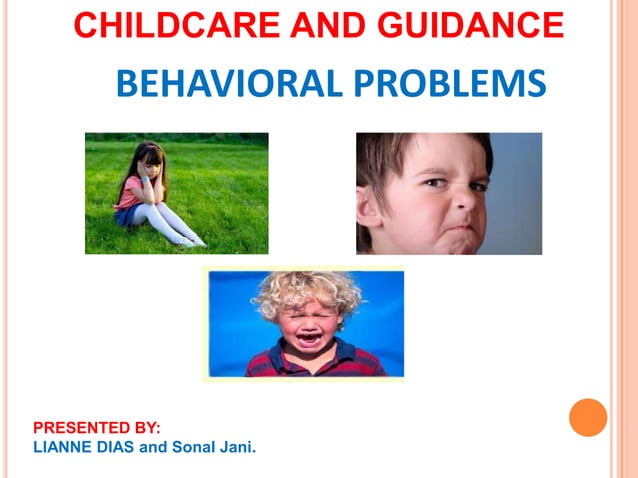 CHILDCARE AND GUIDANCE

BEHAVIORAL PROBLEMS

PRESENTED BY:
LIANNE DIAS and Sonal Jani.